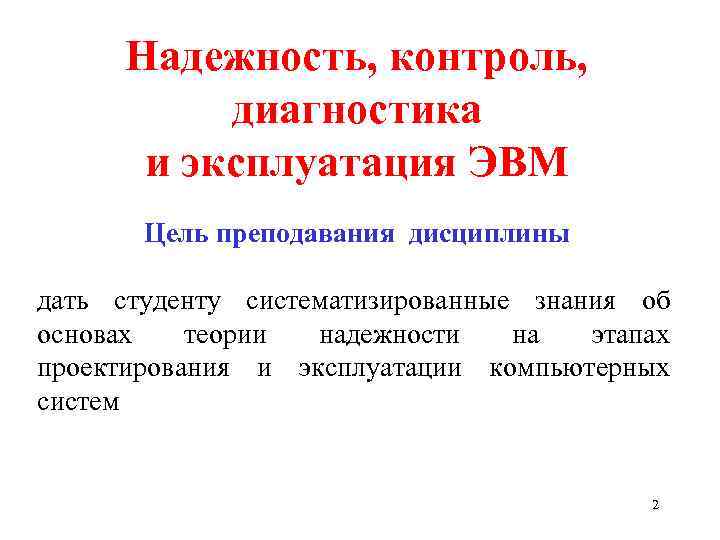 Надежность, контроль, диагностика и эксплуатация ЭВМ

Цель преподавания дисциплины

дать студенту систематизированные знания об основах теории надежности на этапах проектирования и эксплуатации компьютерных систем

2